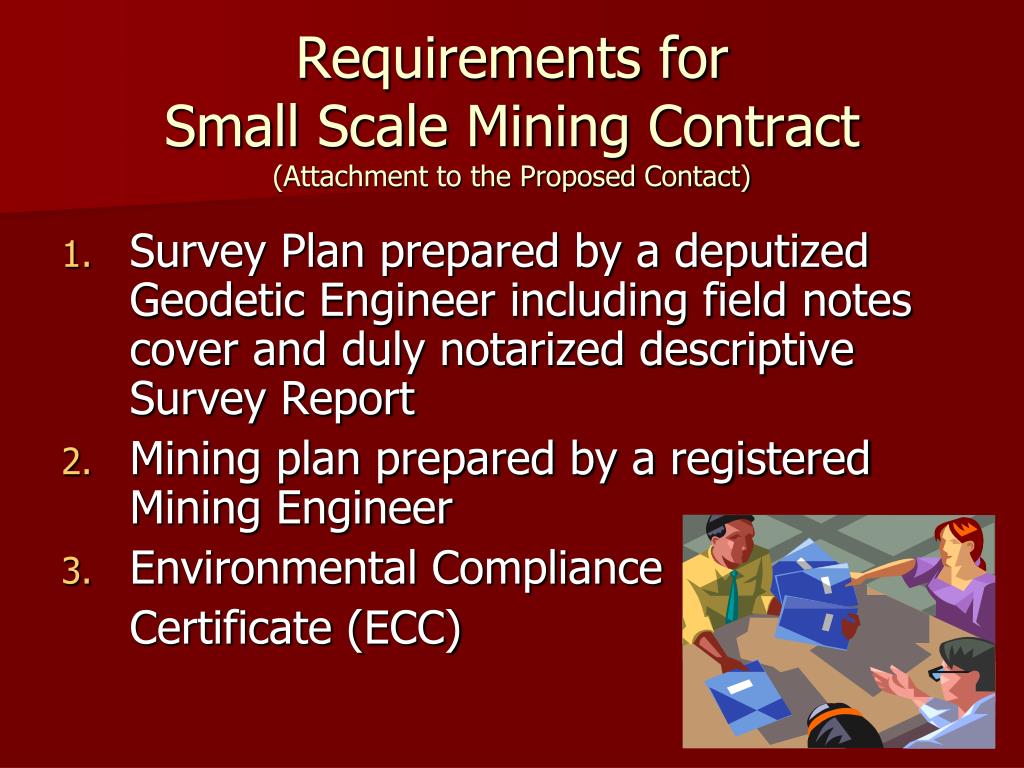 Requirements for
Small Scale Mining Contract
(Attachment to the Proposed Contact)

1. Survey Plan prepared by a deputized Geodetic Engineer including field notes cover and duly notarized descriptive Survey Report
2. Mining plan prepared by a registered Mining Engineer
3. Environmental Compliance Certificate (ECC)